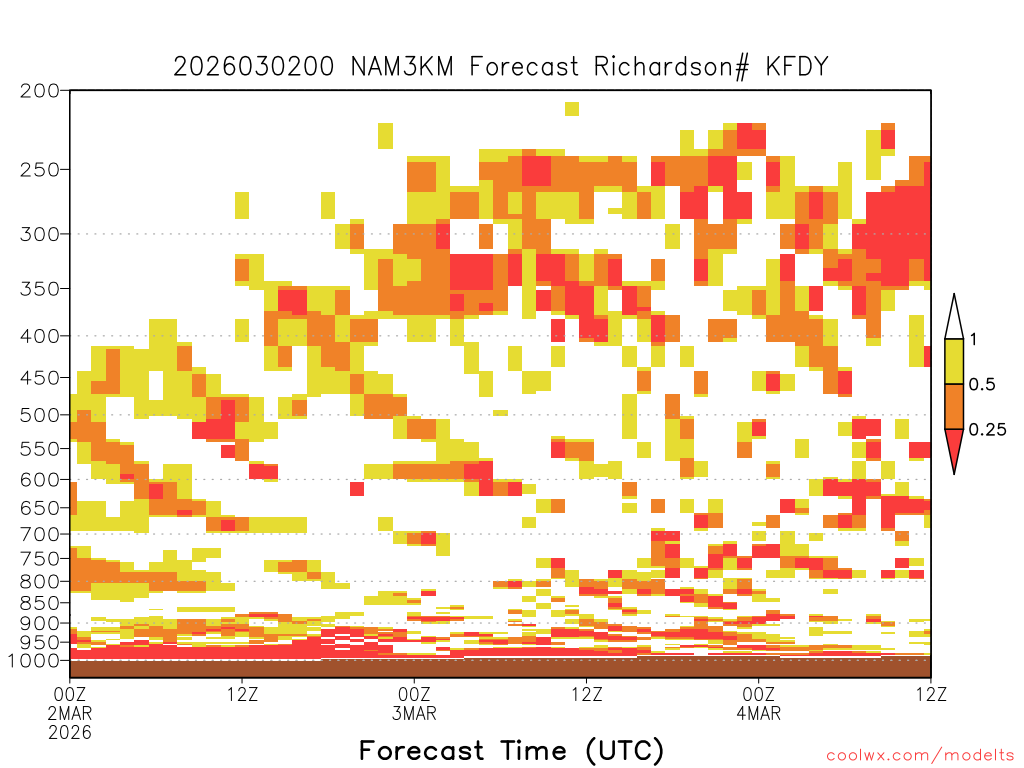 2026030200 NAM3KM Forecast Richardson# KFDY

200
250
300
350
400
450
500
550
600
650
700
750
800
850
900
950
1000

1
0.5
0.25

00Z
2MAR
2026
12Z
00Z
3MAR
12Z
00Z
4MAR
12Z

Forecast Time (UTC)

coolwx.com/modelts